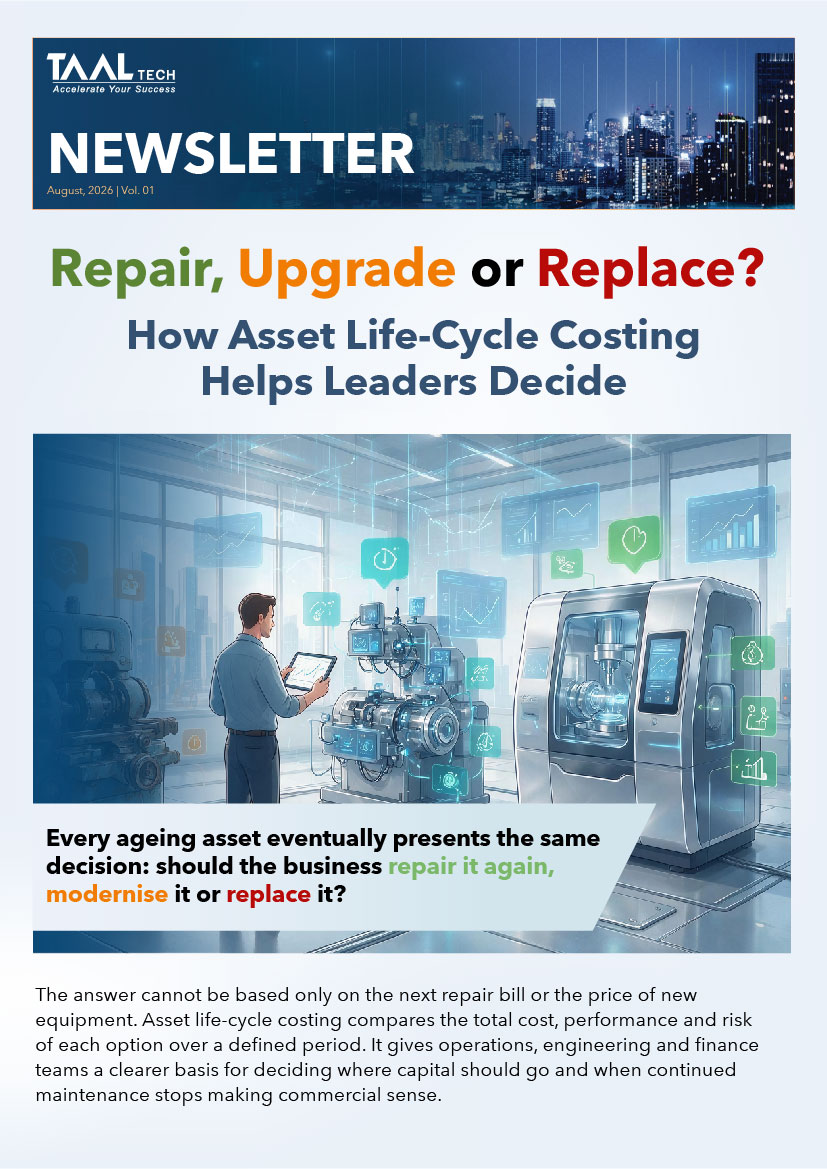 TAAL TECH
Accelerate Your Success

NEWSLETTER
August, 2026 | Vol. 01

Repair, Upgrade or Replace?
How Asset Life-Cycle Costing Helps Leaders Decide

Every ageing asset eventually presents the same decision: should the business repair it again, modernise it or replace it?

The answer cannot be based only on the next repair bill or the price of new equipment. Asset life-cycle costing compares the total cost, performance and risk of each option over a defined period. It gives operations, engineering and finance teams a clearer basis for deciding where capital should go and when continued maintenance stops making commercial sense.